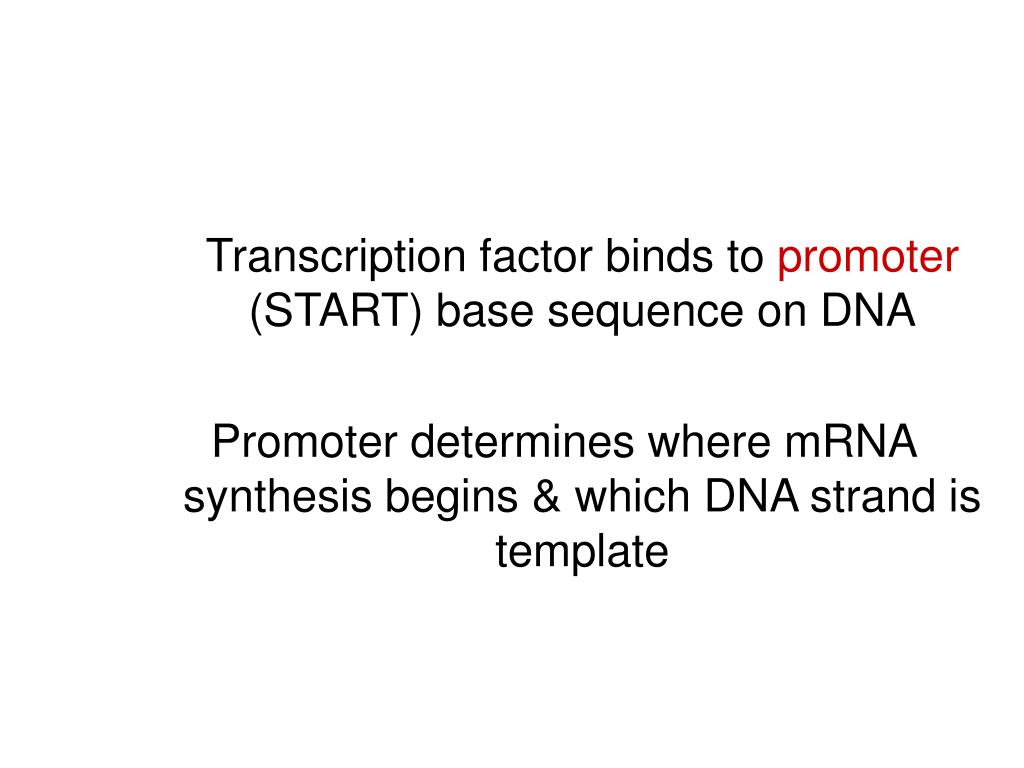 Transcription factor binds to promoter (START) base sequence on DNA

Promoter determines where mRNA synthesis begins & which DNA strand is template